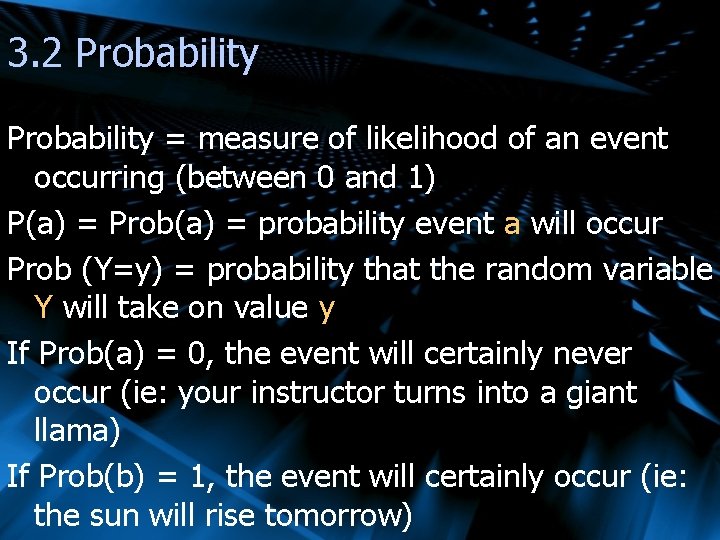 3.2 Probability

Probability = measure of likelihood of an event occurring (between 0 and 1)

P(a) = Prob(a) = probability event a will occur

Prob (Y=y) = probability that the random variable Y will take on value y

If Prob(a) = 0, the event will certainly never occur (ie: your instructor turns into a giant llama)

If Prob(b) = 1, the event will certainly occur (ie: the sun will rise tomorrow)